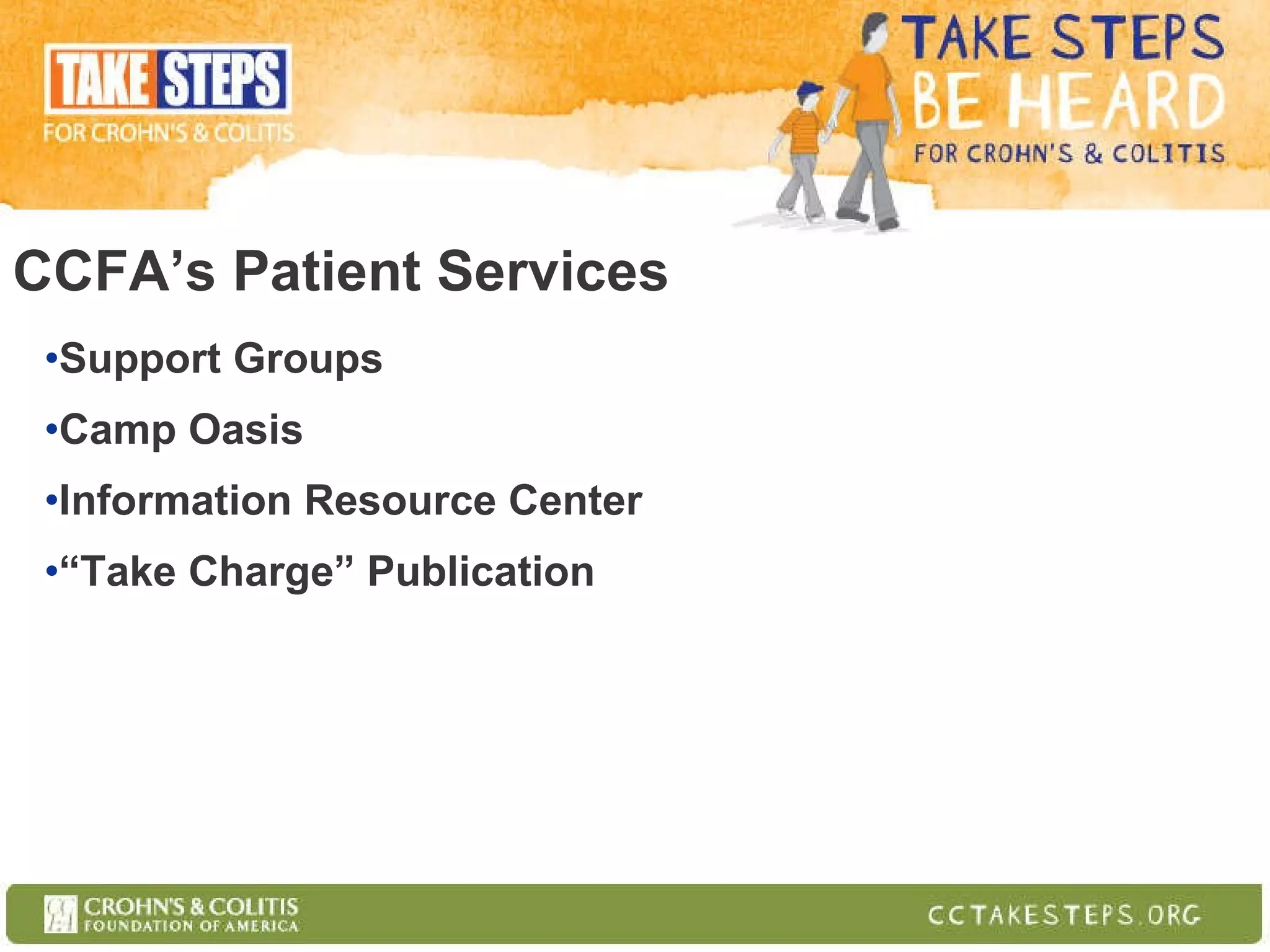 TAKE STEPS
FOR CROHN'S & COLITIS

TAKE STEPS
BE HEARD
FOR CROHN'S & COLITIS

CCFA's Patient Services

•Support Groups

•Camp Oasis

•Information Resource Center

•"Take Charge" Publication

CROHN'S & COLITIS
FOUNDATION OF AMERICA

CCTAKESTEPS.ORG